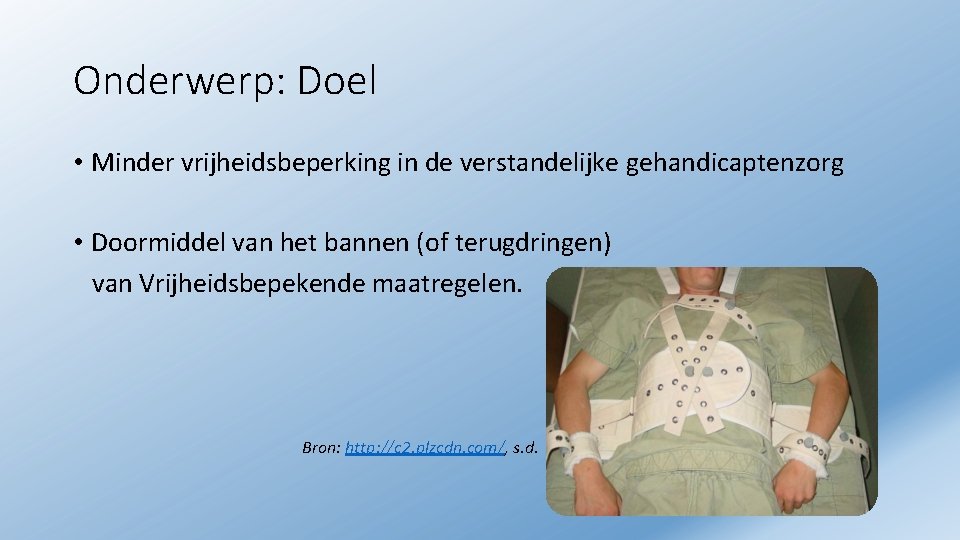 Onderwerp: Doel

• Minder vrijheidsbeperking in de verstandelijke gehandicaptenzorg

• Doormiddel van het bannen (of terugdringen) van Vrijheidsbepekende maatregelen.

Bron: http://c2.plzcdn.com/, s.d.